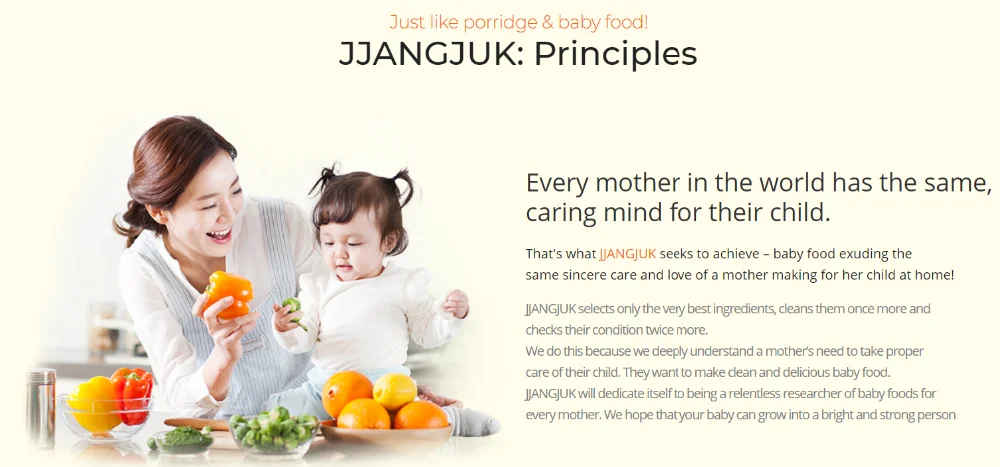 Just like porridge & baby food!
JJANGJUK: Principles

Every mother in the world has the same, caring mind for their child.

That's what JJANGJUK seeks to achieve – baby food exuding the same sincere care and love of a mother making for her child at home!

JJANGJUK selects only the very best ingredients, cleans them once more and checks their condition twice more.
We do this because we deeply understand a mother's need to take proper care of their child. They want to make clean and delicious baby food.
JJANGJUK will dedicate itself to being a relentless researcher of baby foods for every mother. We hope that your baby can grow into a bright and strong person